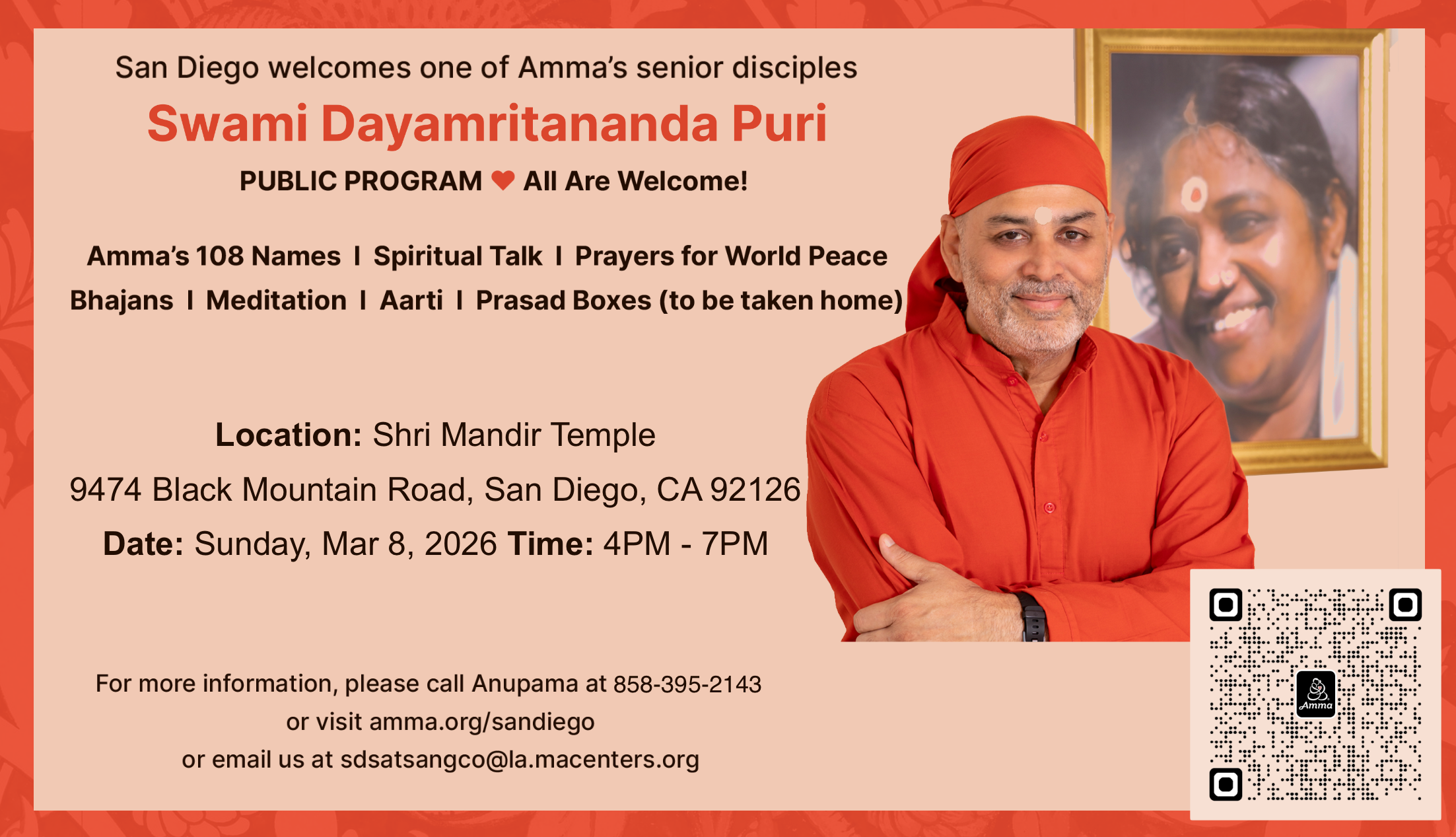 San Diego welcomes one of Amma's senior disciples

Swami Dayamritananda Puri

PUBLIC PROGRAM ❤ All Are Welcome!

Amma's 108 Names I Spiritual Talk I Prayers for World Peace
Bhajans I Meditation I Aarti I Prasad Boxes (to be taken home)

Location: Shri Mandir Temple
9474 Black Mountain Road, San Diego, CA 92126
Date: Sunday, Mar 8, 2026 Time: 4PM - 7PM

For more information, please call Anupama at 858-395-2143
or visit amma.org/sandiego
or email us at sdsatsangco@la.macenters.org

Amma